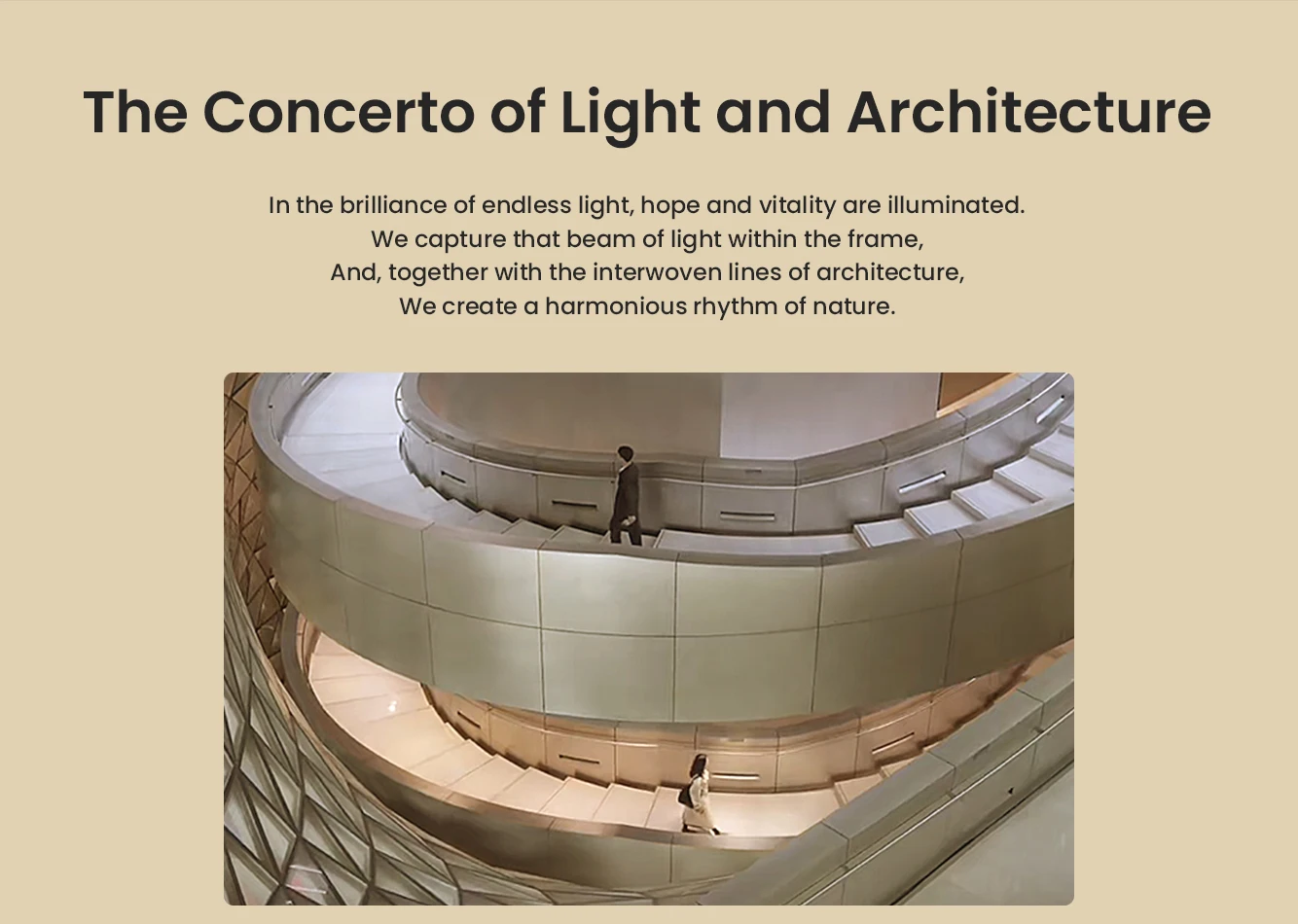 The Concerto of Light and Architecture

In the brilliance of endless light, hope and vitality are illuminated.
We capture that beam of light within the frame,
And, together with the interwoven lines of architecture,
We create a harmonious rhythm of nature.